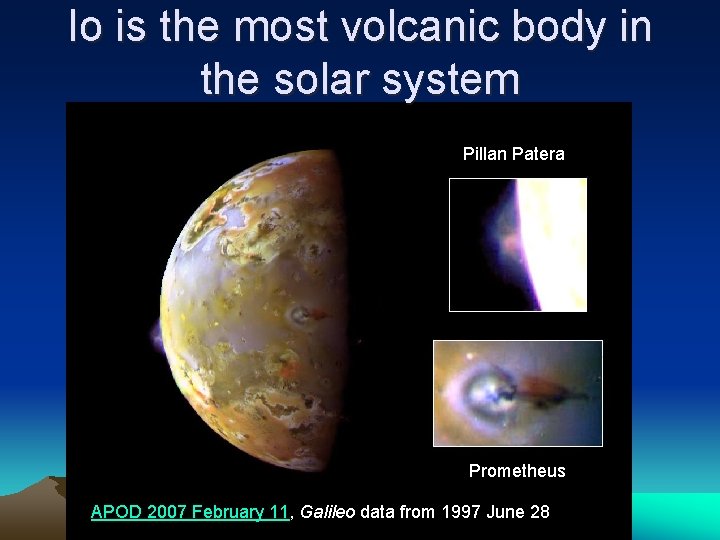 Io is the most volcanic body in the solar system

Pillan Patera

Prometheus

APOD 2007 February 11, Galileo data from 1997 June 28